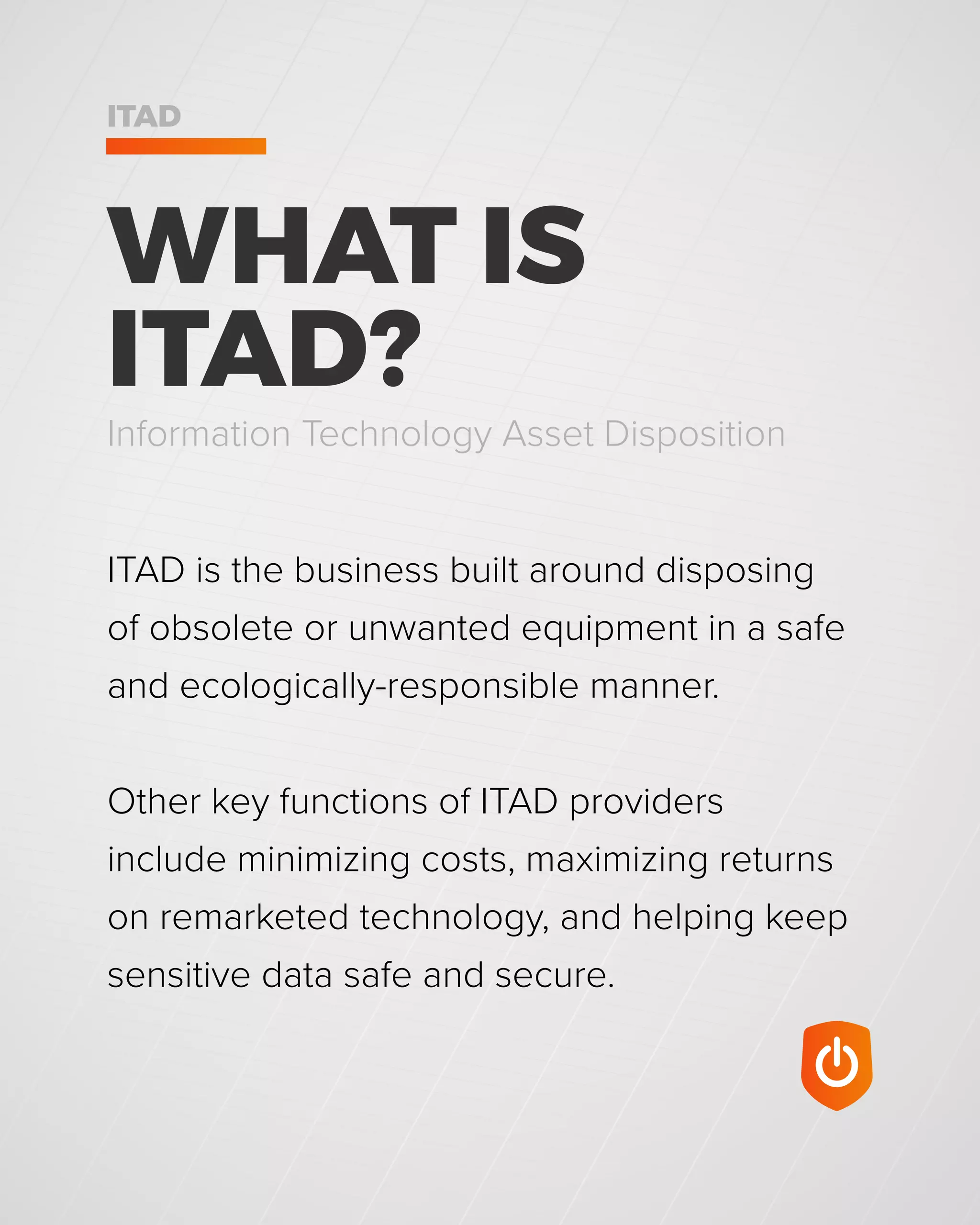 ITAD

WHAT IS ITAD?

Information Technology Asset Disposition

ITAD is the business built around disposing of obsolete or unwanted equipment in a safe and ecologically-responsible manner.

Other key functions of ITAD providers include minimizing costs, maximizing returns on remarketed technology, and helping keep sensitive data safe and secure.